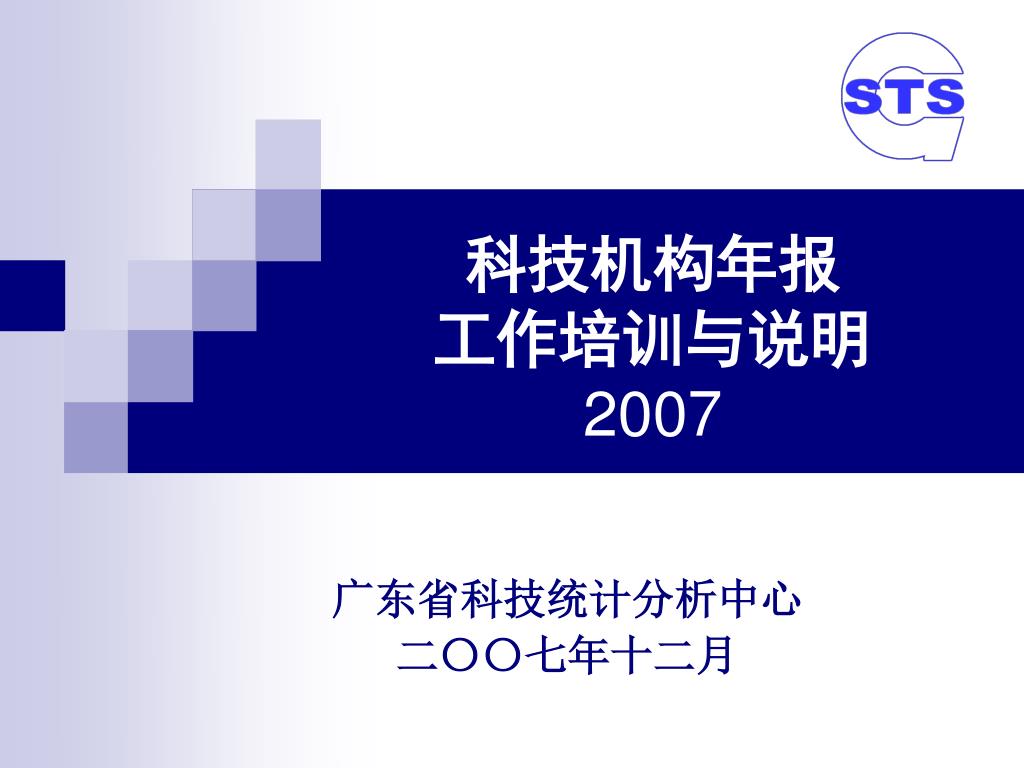 STS

科技机构年报
工作培训与说明
2007

广东省科技统计分析中心
二〇〇七年十二月